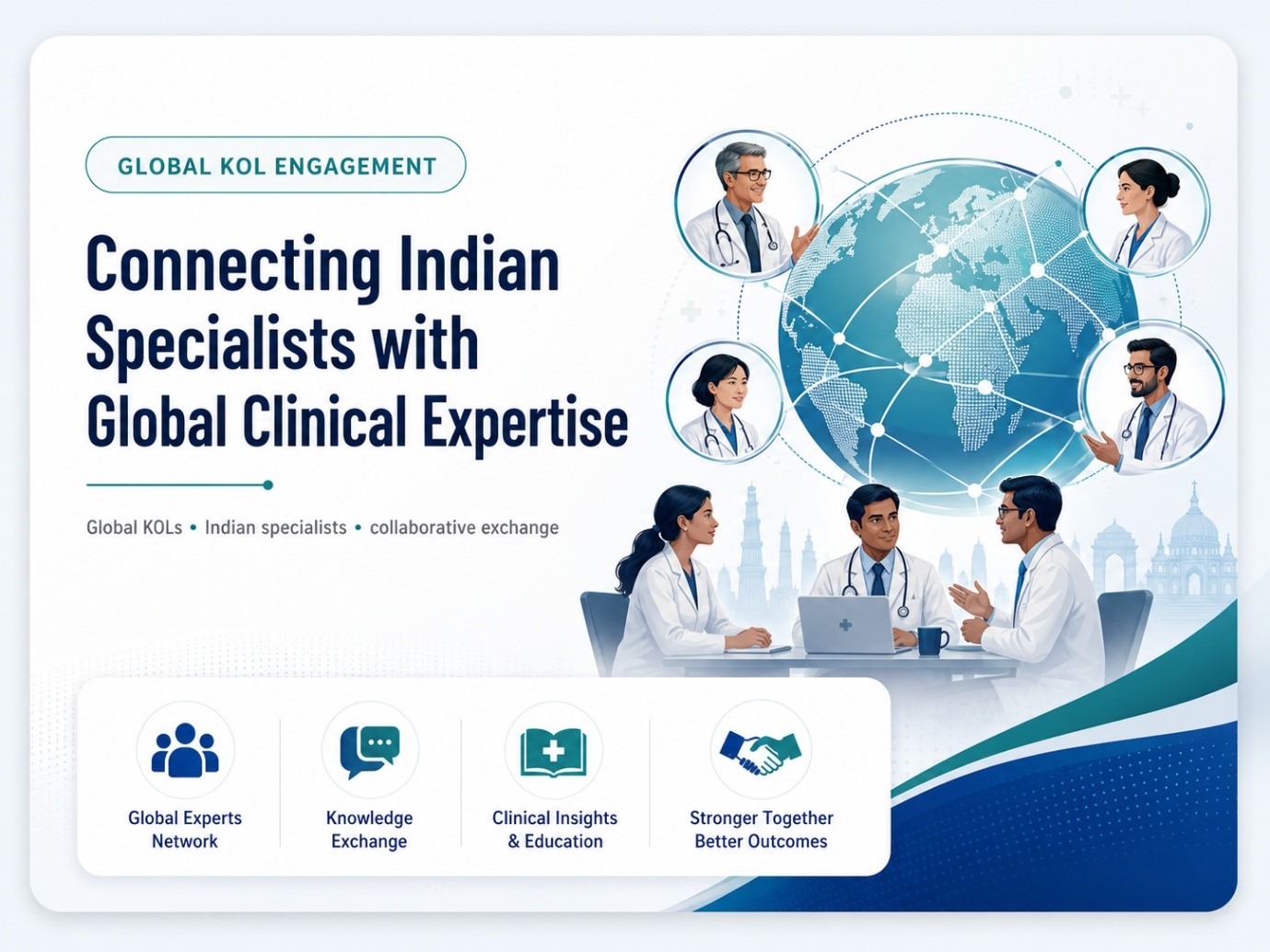 GLOBAL KOL ENGAGEMENT

Connecting Indian Specialists with Global Clinical Expertise

Global KOLs • Indian specialists • collaborative exchange

Global Experts Network

Knowledge Exchange

Clinical Insights & Education

Stronger Together Better Outcomes